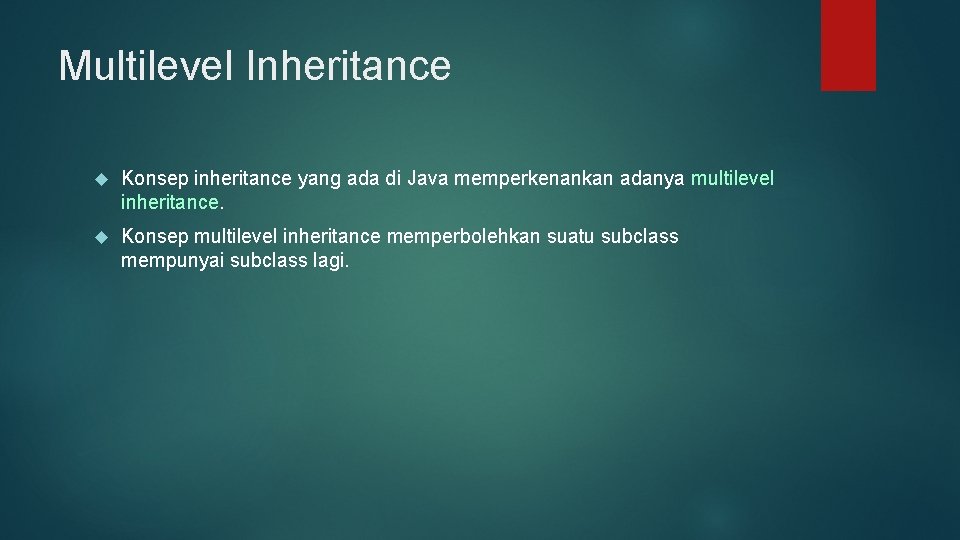 Multilevel Inheritance

Konsep inheritance yang ada di Java memperkenankan adanya multilevel inheritance.

Konsep multilevel inheritance memperbolehkan suatu subclass mempunyai subclass lagi.